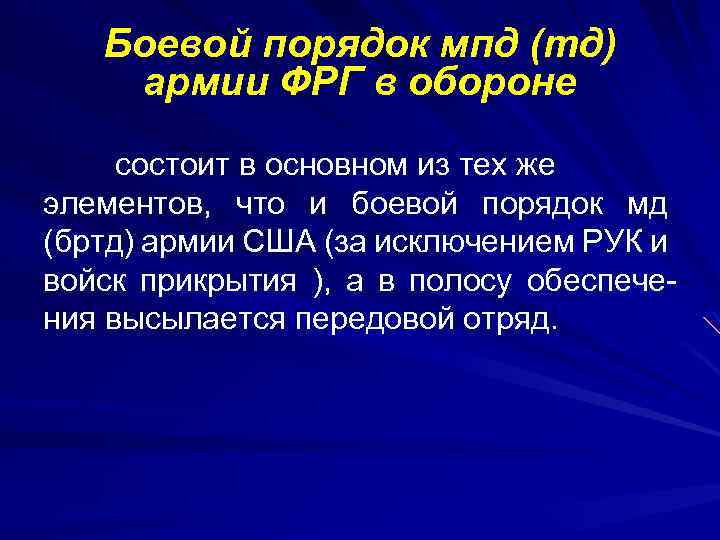 Боевой порядок мпд (тд) армии ФРГ в обороне

состоит в основном из тех же элементов, что и боевой порядок мд (бртд) армии США (за исключением РУК и войск прикрытия ), а в полосу обеспечения высылается передовой отряд.